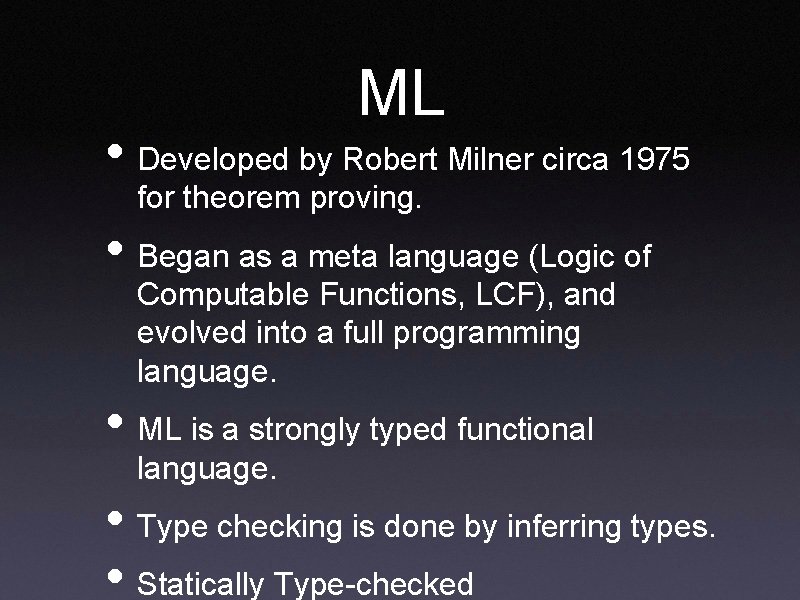 ML

• Developed by Robert Milner circa 1975 for theorem proving.

• Began as a meta language (Logic of Computable Functions, LCF), and evolved into a full programming language.

• ML is a strongly typed functional language.

• Type checking is done by inferring types.

• Statically Type-checked